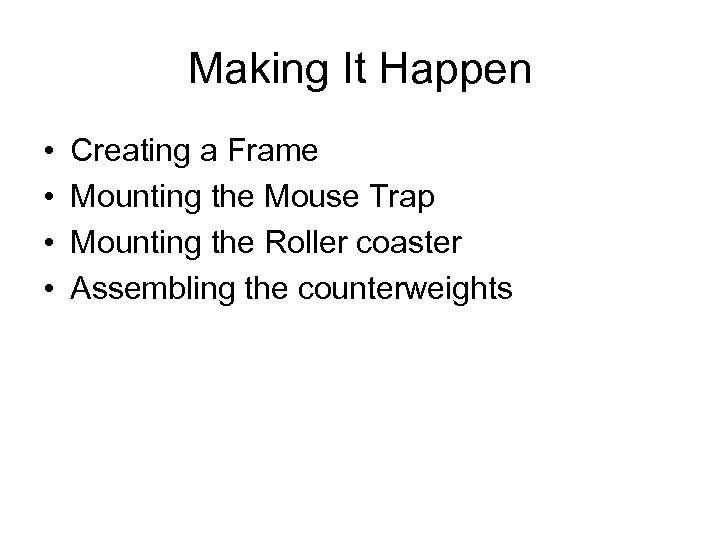 Making It Happen

• Creating a Frame
• Mounting the Mouse Trap
• Mounting the Roller coaster
• Assembling the counterweights